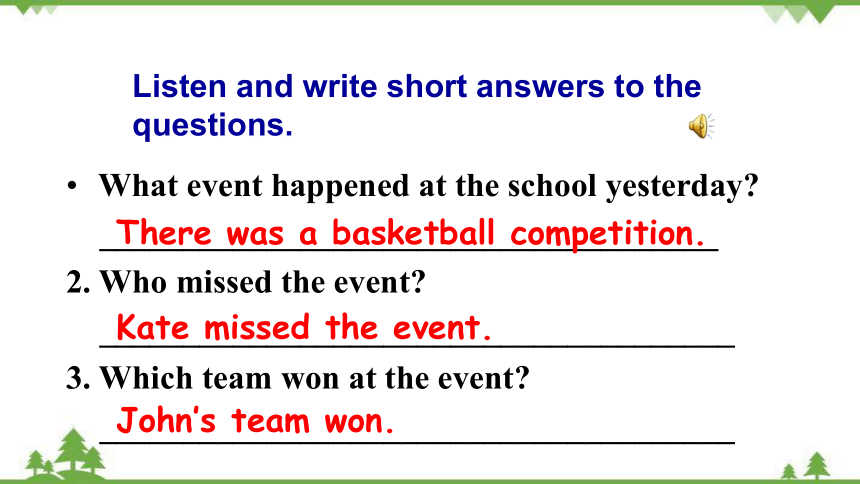 Listen and write short answers to the questions.

• What event happened at the school yesterday?
There was a basketball competition.

2. Who missed the event?
Kate missed the event.

3. Which team won at the event?
John's team won.